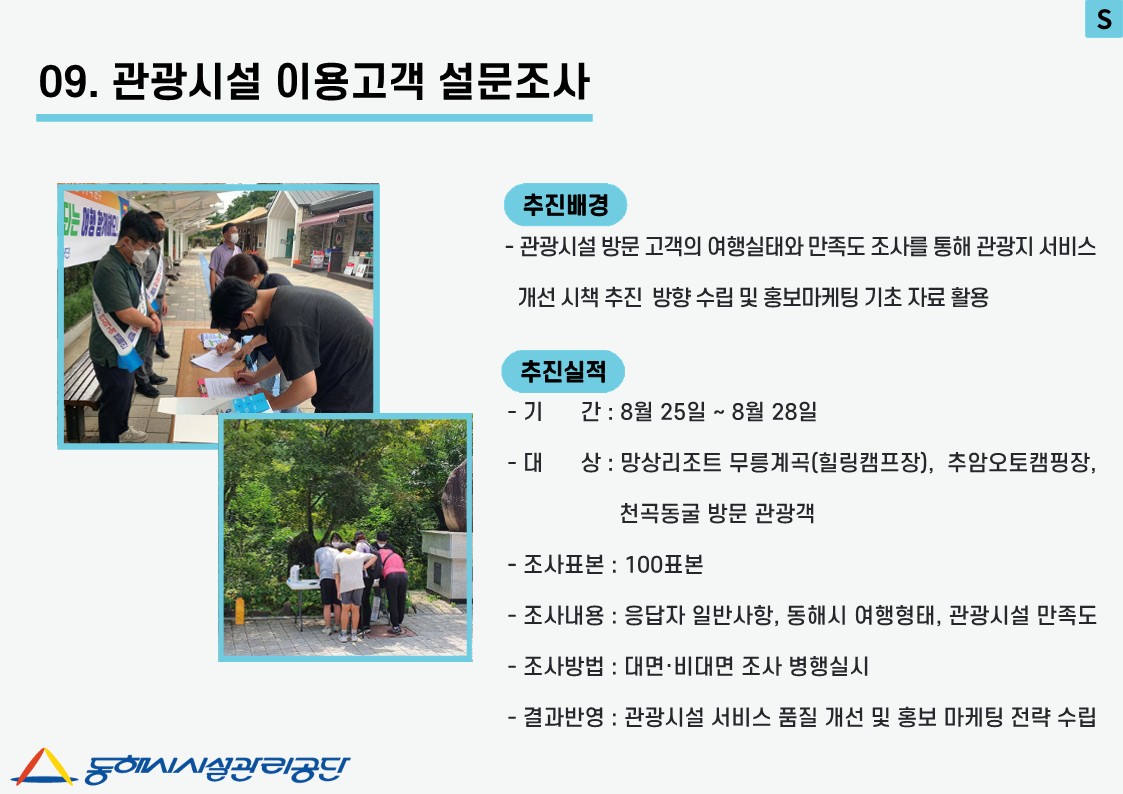 S

09. 관광시설 이용고객 설문조사

추진배경

- 관광시설 방문 고객의 여행실태와 만족도 조사를 통해 관광지 서비스 개선 시책 추진 방향 수립 및 홍보마케팅 기초 자료 활용

추진실적

- 기 간 : 8월 25일 ~ 8월 28일

- 대 상 : 망상리조트 무릉계곡(힐링캠프장), 추암오토캠핑장, 천곡동굴 방문 관광객

- 조사표본 : 100표본

- 조사내용 : 응답자 일반사항, 동해시 여행형태, 관광시설 만족도

- 조사방법 : 대면·비대면 조사 병행실시

- 결과반영 : 관광시설 서비스 품질 개선 및 홍보 마케팅 전략 수립

동해시시설관리공단